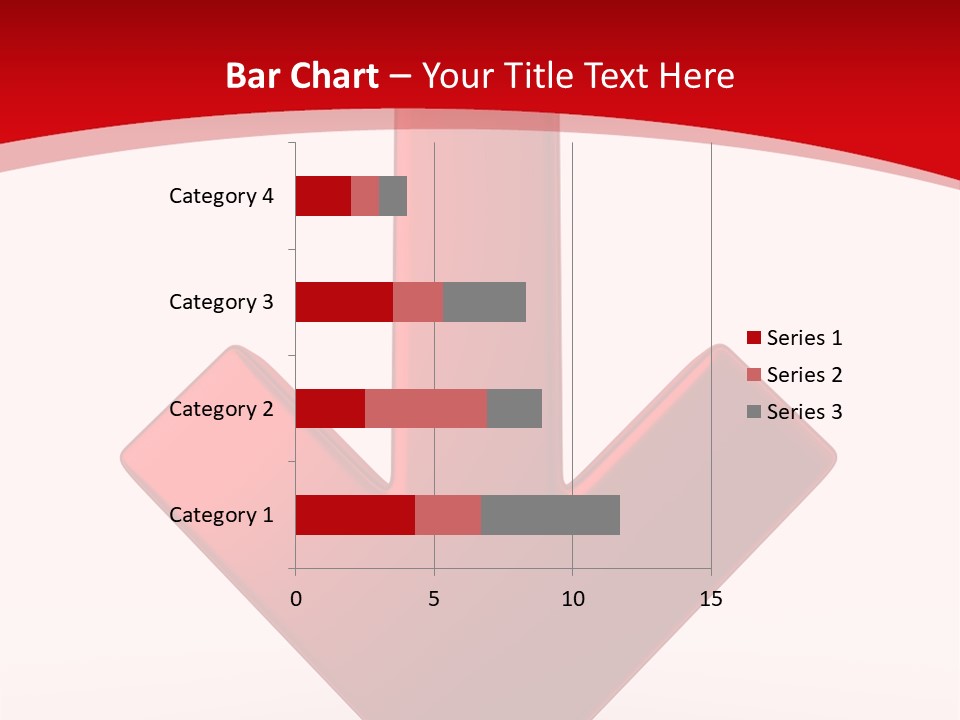 Bar Chart – Your Title Text Here

Category 4
Category 3
Category 2
Category 1

0
5
10
15

Series 1
Series 2
Series 3